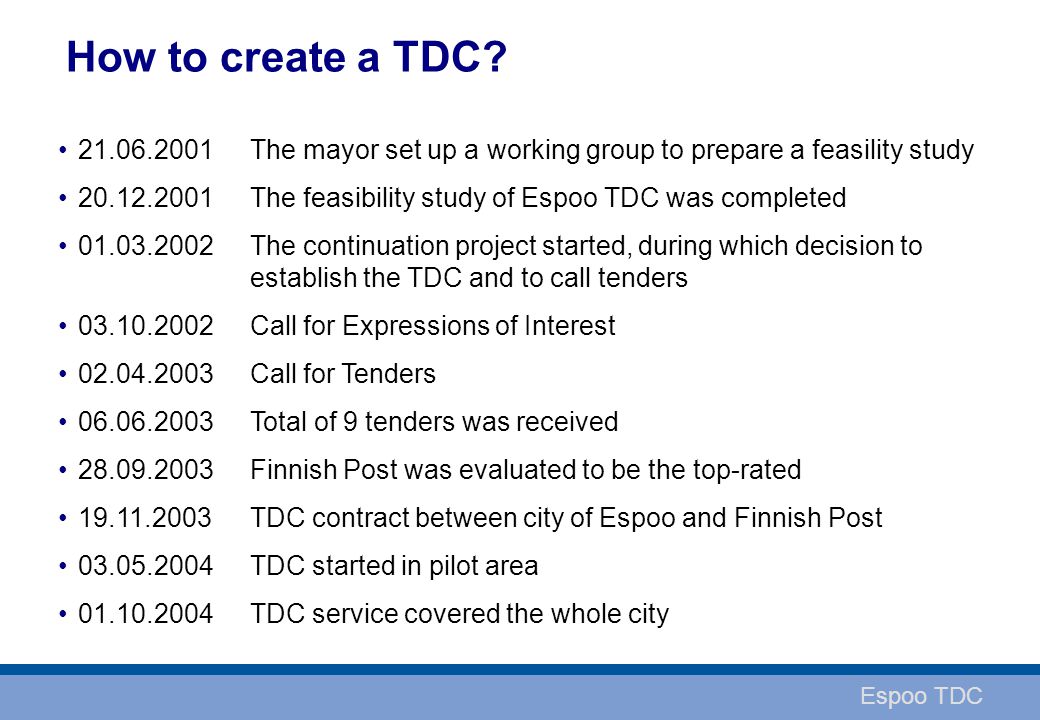 How to create a TDC?

• 21.06.2001 The mayor set up a working group to prepare a feasility study

• 20.12.2001 The feasibility study of Espoo TDC was completed

• 01.03.2002 The continuation project started, during which decision to establish the TDC and to call tenders

• 03.10.2002 Call for Expressions of Interest

• 02.04.2003 Call for Tenders

• 06.06.2003 Total of 9 tenders was received

• 28.09.2003 Finnish Post was evaluated to be the top-rated

• 19.11.2003 TDC contract between city of Espoo and Finnish Post

• 03.05.2004 TDC started in pilot area

• 01.10.2004 TDC service covered the whole city

Espoo TDC